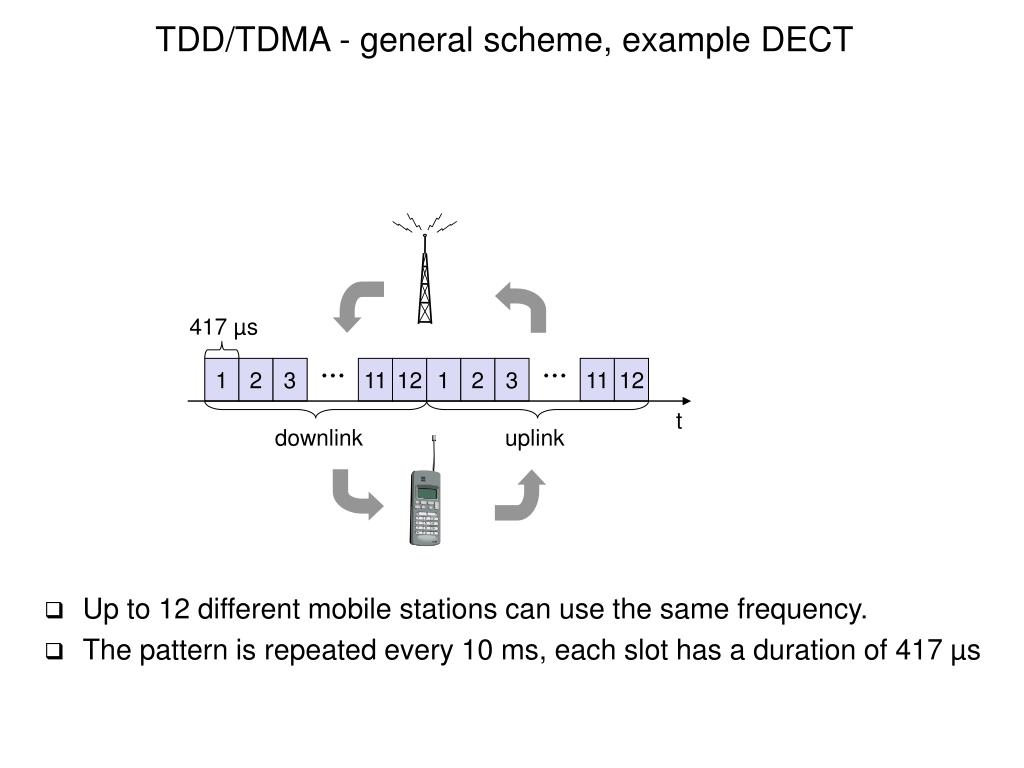 TDD/TDMA - general scheme, example DECT

417 µs

1 2 3 ... 11 12 1 2 3 ... 11 12

t

downlink

uplink

❑ Up to 12 different mobile stations can use the same frequency.

❑ The pattern is repeated every 10 ms, each slot has a duration of 417 µs